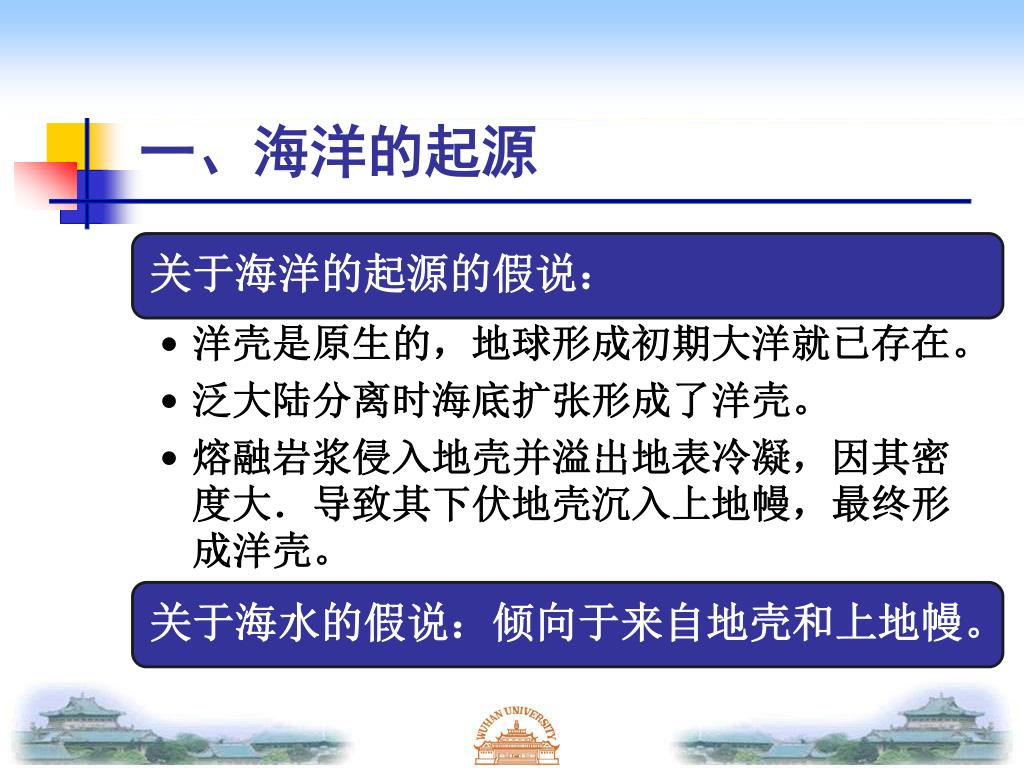 一、海洋的起源

关于海洋的起源的假说：

• 洋壳是原生的，地球形成初期大洋就已存在。
• 泛大陆分离时海底扩张形成了洋壳。
• 熔融岩浆侵入地壳并溢出地表冷凝，因其密度大．导致其下伏地壳沉入上地幔，最终形成洋壳。

关于海水的假说：倾向于来自地壳和上地幔。

WUHAN UNIVERSITY